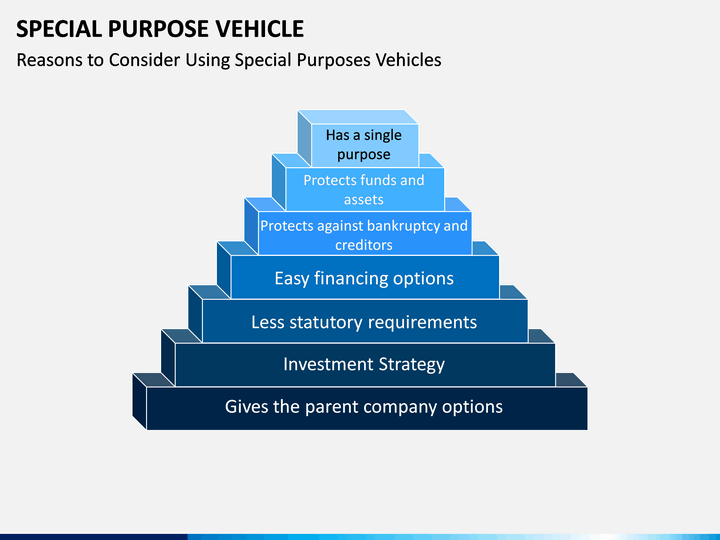 SPECIAL PURPOSE VEHICLE

Reasons to Consider Using Special Purposes Vehicles

Has a single purpose

Protects funds and assets

Protects against bankruptcy and creditors

Easy financing options

Less statutory requirements

Investment Strategy

Gives the parent company options